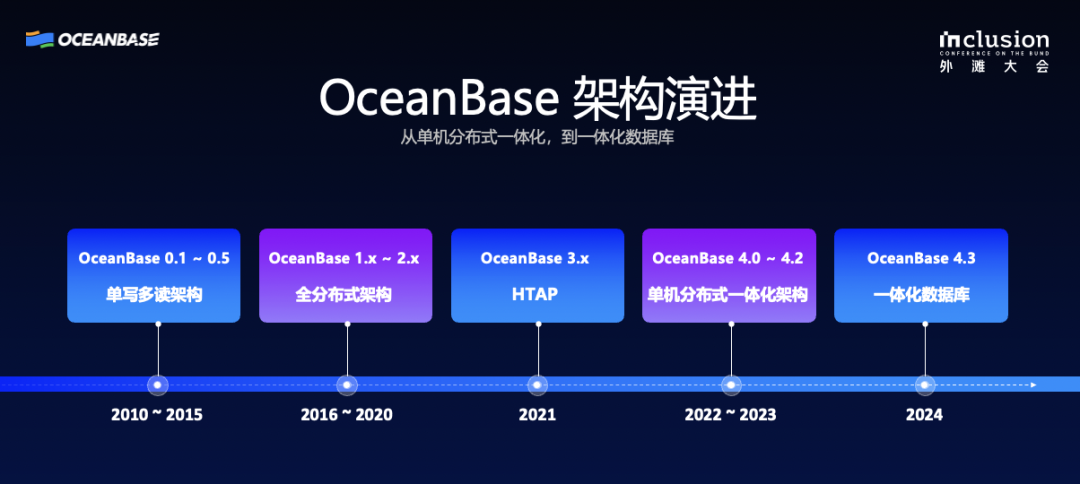 OCEANBASE

inclusion
CONFERENCE ON THE BUND
外滩大会

OceanBase 架构演进

从单机分布式一体化，到一体化数据库

OceanBase 0.1 ~ 0.5
单写多读架构

OceanBase 1.x ~ 2.x
全分布式架构

OceanBase 3.x
HTAP

OceanBase 4.0 ~ 4.2
单机分布式一体化架构

OceanBase 4.3
一体化数据库

2010 ~ 2015

2016 ~ 2020

2021

2022 ~ 2023

2024